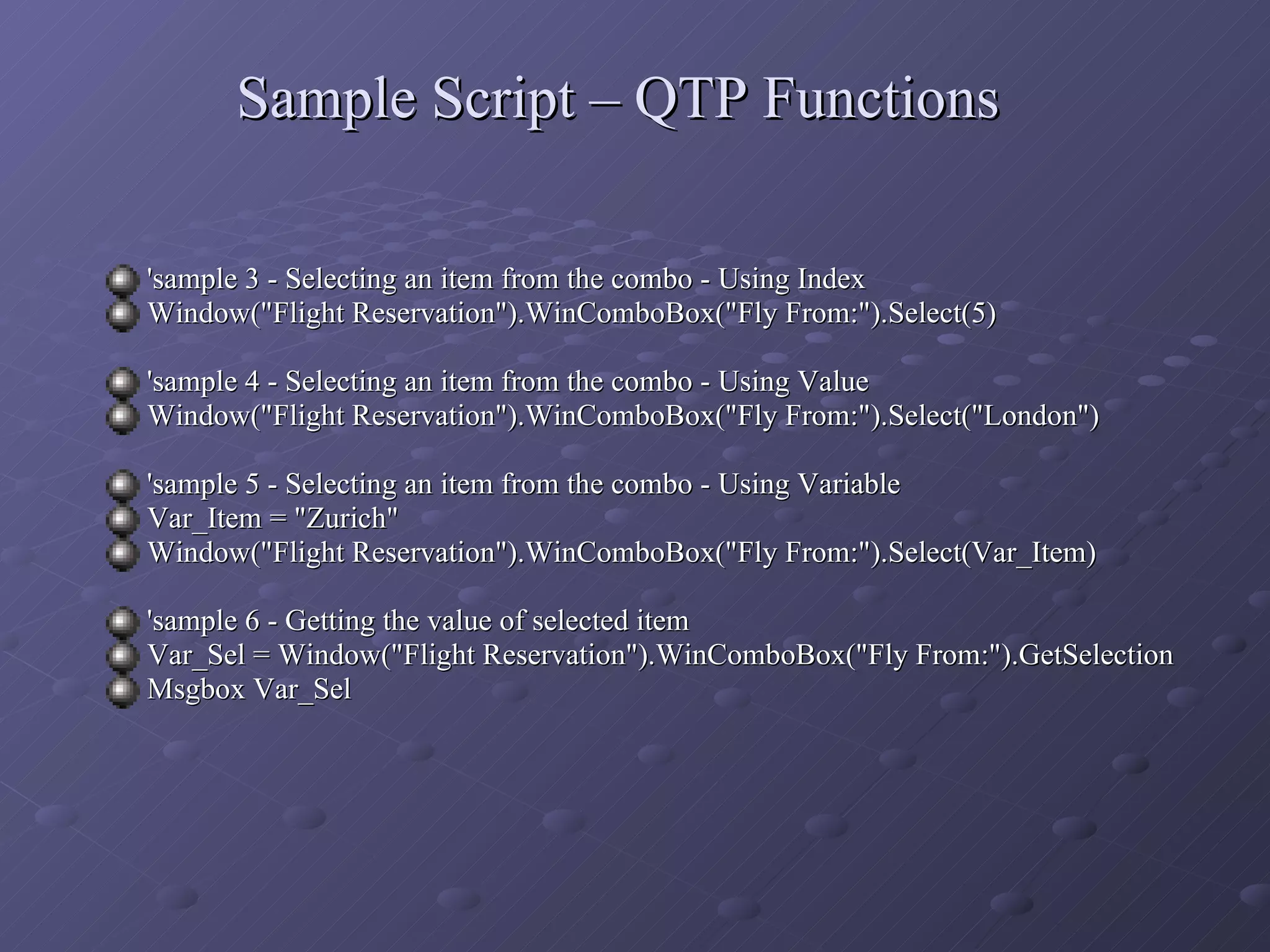 Sample Script – QTP Functions

'sample 3 - Selecting an item from the combo - Using Index
Window("Flight Reservation").WinComboBox("Fly From:").Select(5)

'sample 4 - Selecting an item from the combo - Using Value
Window("Flight Reservation").WinComboBox("Fly From:").Select("London")

'sample 5 - Selecting an item from the combo - Using Variable
Var_Item = "Zurich"
Window("Flight Reservation").WinComboBox("Fly From:").Select(Var_Item)

'sample 6 - Getting the value of selected item
Var_Sel = Window("Flight Reservation").WinComboBox("Fly From:").GetSelection
Msgbox Var_Sel